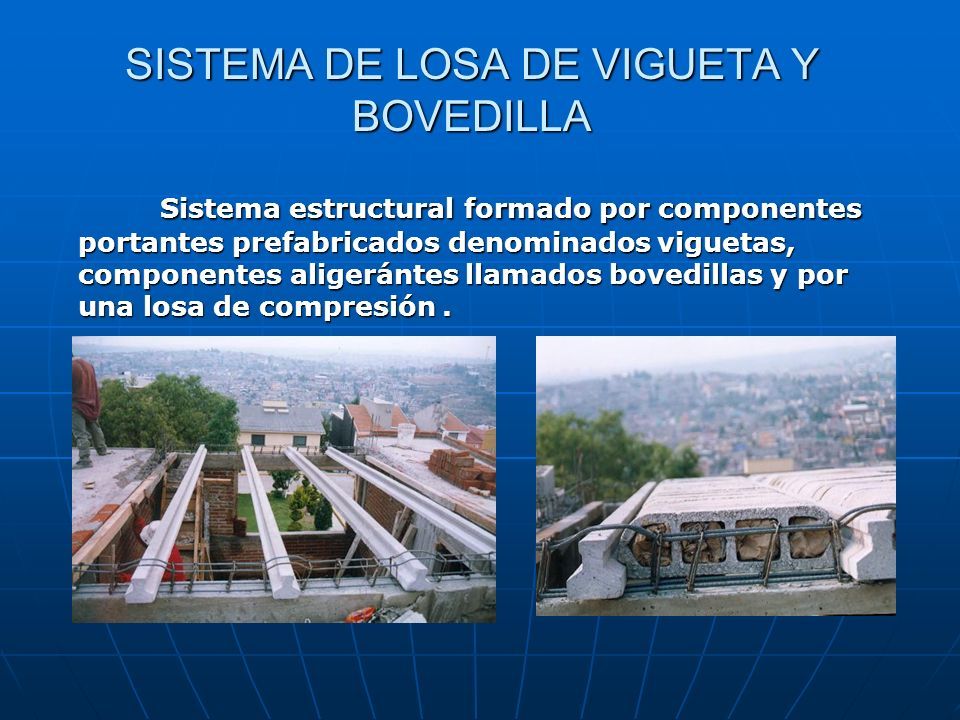 SISTEMA DE LOSA DE VIGUETA Y BOVEDILLA

Sistema estructural formado por componentes portantes prefabricados denominados viguetas, componentes aligerántes llamados bovedillas y por una losa de compresión .